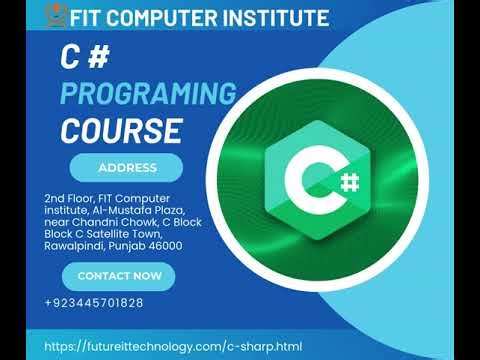 FIT COMPUTER INSTITUTE

C #
PROGRAMING
COURSE

ADDRESS

2nd Floor, FIT Computer institute, Al-Mustafa Plaza, near Chandni Chowk, C Block Block C Satellite Town, Rawalpindi, Punjab 46000

CONTACT NOW

+923445701828

C#

https://futureittechnology.com/c-sharp.html